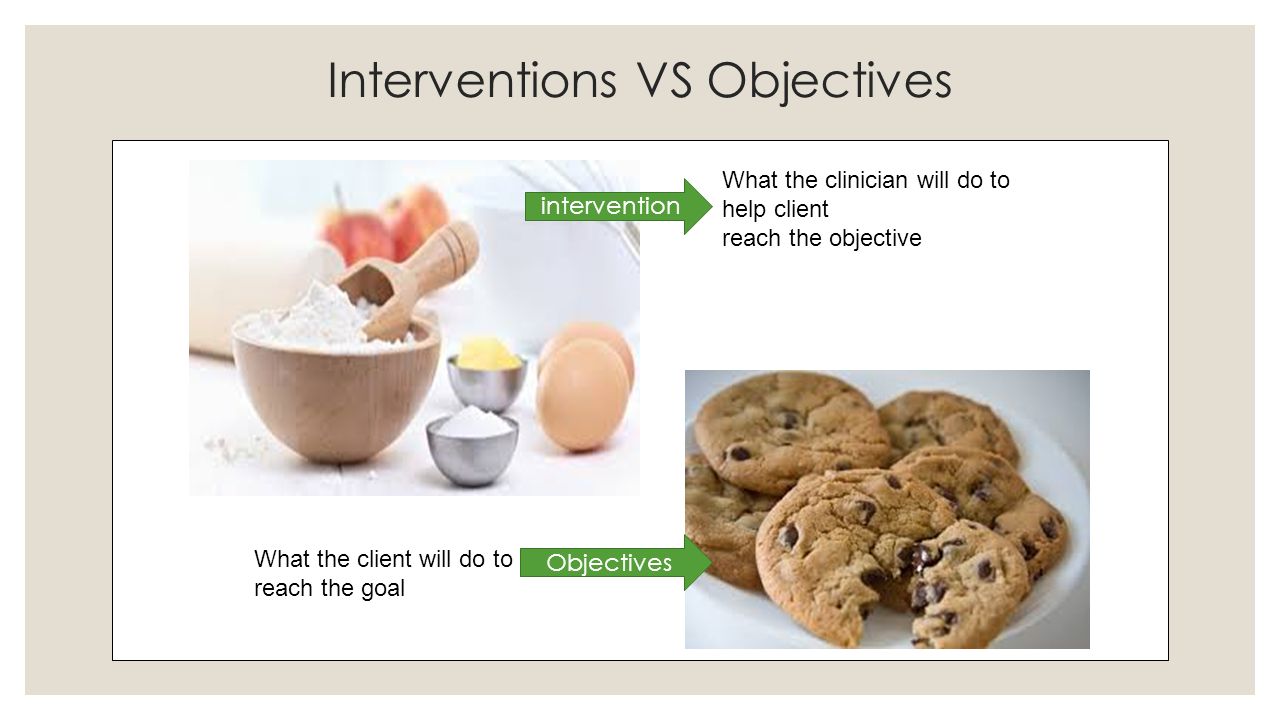 Interventions VS Objectives

intervention

What the clinician will do to help client
reach the objective

What the client will do to reach the goal

Objectives